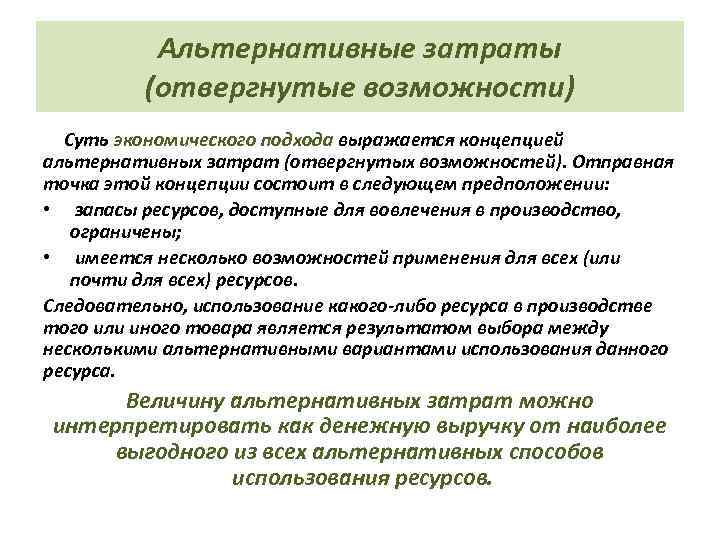 Альтернативные затраты (отвергнутые возможности)

Суть экономического подхода выражается концепцией альтернативных затрат (отвергнутых возможностей). Отправная точка этой концепции состоит в следующем предположении:

• запасы ресурсов, доступные для вовлечения в производство, ограничены;
• имеется несколько возможностей применения для всех (или почти для всех) ресурсов.

Следовательно, использование какого-либо ресурса в производстве того или иного товара является результатом выбора между несколькими альтернативными вариантами использования данного ресурса.

Величину альтернативных затрат можно интерпретировать как денежную выручку от наиболее выгодного из всех альтернативных способов использования ресурсов.